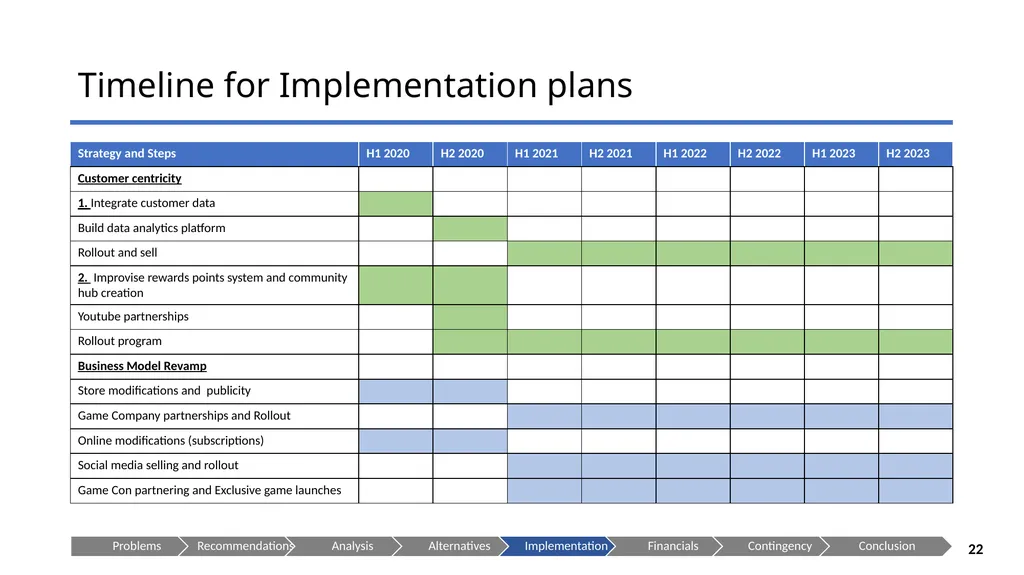 Timeline for Implementation plans

| Strategy and Steps | H1 2020 | H2 2020 | H1 2021 | H2 2021 | H1 2022 | H2 2022 | H1 2023 | H2 2023 |
|---|---|---|---|---|---|---|---|---|
| Customer centricity | | | | | | | | |
| 1. Integrate customer data | | | | | | | | |
| Build data analytics platform | | | | | | | | |
| Rollout and sell | | | | | | | | |
| 2. Improvise rewards points system and community hub creation | | | | | | | | |
| Youtube partnerships | | | | | | | | |
| Rollout program | | | | | | | | |
| Business Model Revamp | | | | | | | | |
| Store modifications and publicity | | | | | | | | |
| Game Company partnerships and Rollout | | | | | | | | |
| Online modifications (subscriptions) | | | | | | | | |
| Social media selling and rollout | | | | | | | | |
| Game Con partnering and Exclusive game launches | | | | | | | | |

Problems Recommendations Analysis Alternatives Implementation Financials Contingency Conclusion

22